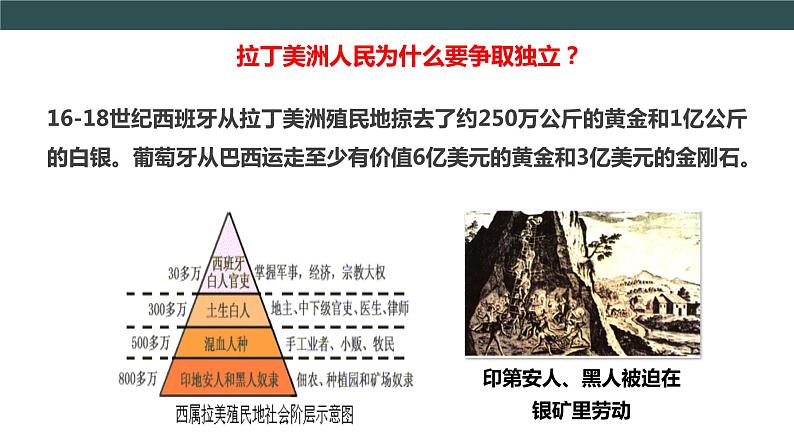 拉丁美洲人民为什么要争取独立？

16-18世纪西班牙从拉丁美洲殖民地掠去了约250万公斤的黄金和1亿公斤的白银。葡萄牙从巴西运走至少有价值6亿美元的黄金和3亿美元的金刚石。

30多万 西班牙白人官吏 掌握军事，经济，宗教大权

300多万 土生白人 地主、中下级官吏、医生、律师

500多万 混血人种 手工业者、小贩、牧民

800多万 印地安人和黑人奴隶 佃农、种植园和矿场奴隶

西属拉美殖民地社会阶层示意图

印第安人、黑人被迫在银矿里劳动